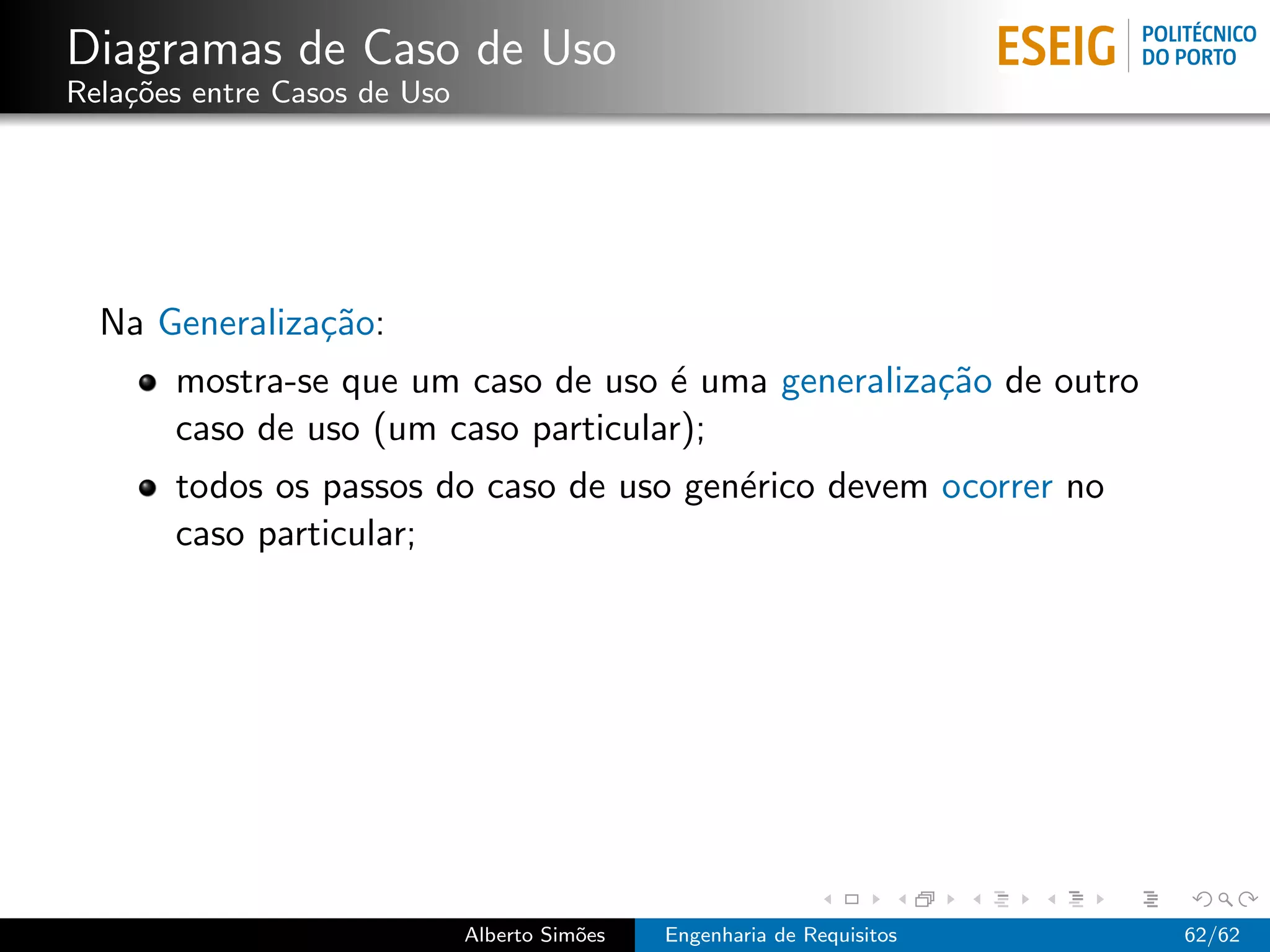 Diagramas de Caso de Uso
Relações entre Casos de Uso

ESEIG POLITÉCNICO DO PORTO

Na Generalização:

- mostra-se que um caso de uso é uma generalização de outro caso de uso (um caso particular);
- todos os passos do caso de uso genérico devem ocorrer no caso particular;

Alberto Simões Engenharia de Requisitos 62/62